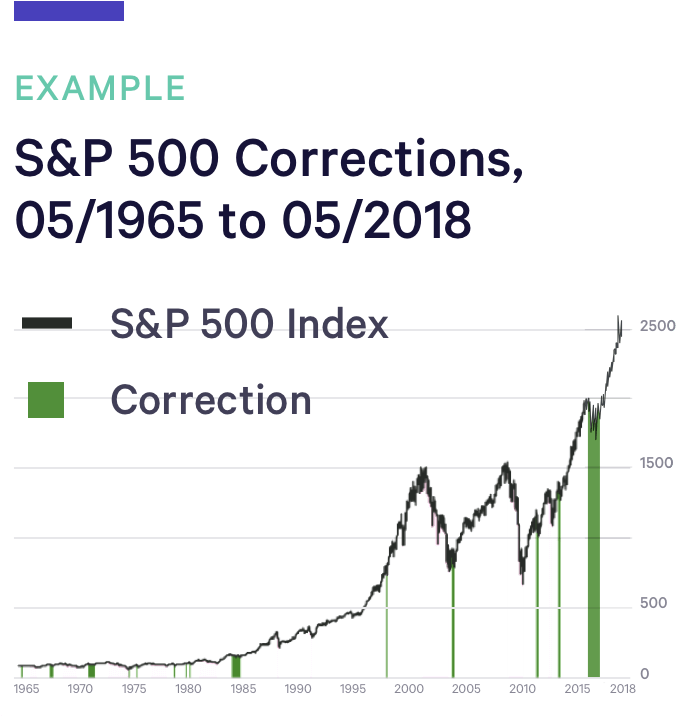 EXAMPLE

S&P 500 Corrections, 05/1965 to 05/2018

S&P 500 Index

Correction

2500
1500
500
0

1965 1970 1975 1980 1985 1990 1995 2000 2005 2010 2015 2018